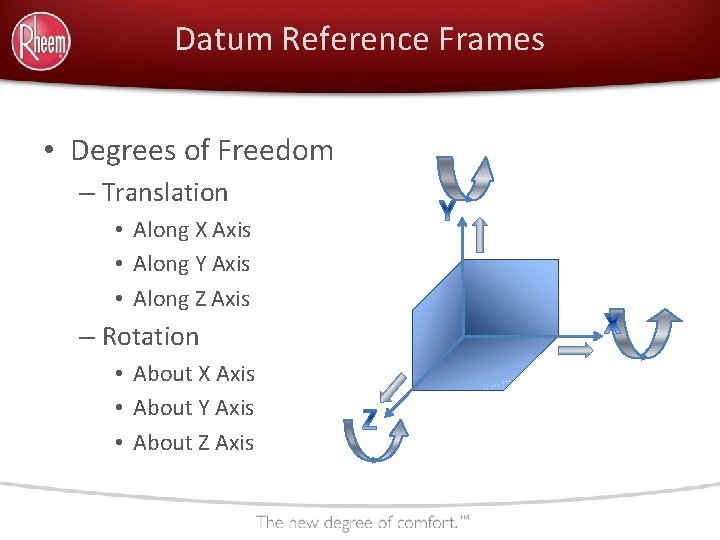 Rheem

Datum Reference Frames

• Degrees of Freedom
– Translation
• Along X Axis
• Along Y Axis
• Along Z Axis
– Rotation
• About X Axis
• About Y Axis
• About Z Axis

Y
X
Z

The new degree of comfort.™